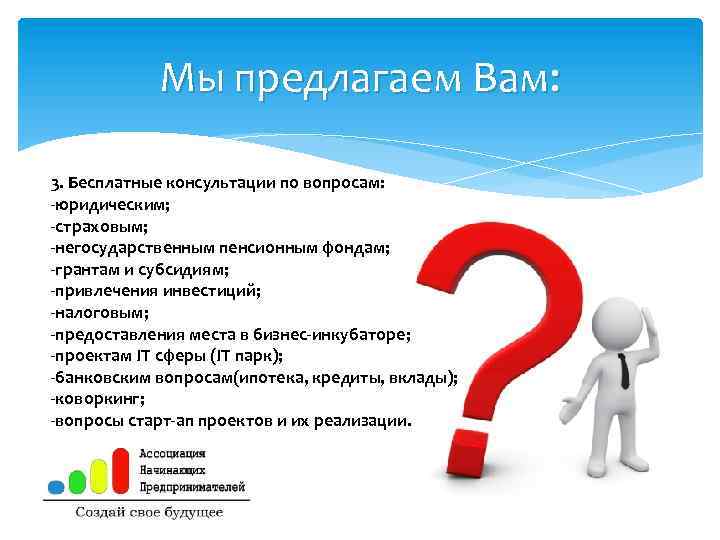 Мы предлагаем Вам:

3. Бесплатные консультации по вопросам:
-юридическим;
-страховым;
-негосударственным пенсионным фондам;
-грантам и субсидиям;
-привлечения инвестиций;
-налоговым;
-предоставления места в бизнес-инкубаторе;
-проектам IT сферы (IT парк);
-банковским вопросам(ипотека, кредиты, вклады);
-коворкинг;
-вопросы старт-ап проектов и их реализации.

Ассоциация
Начинающих
Предпринимателей
Создай свое будущее